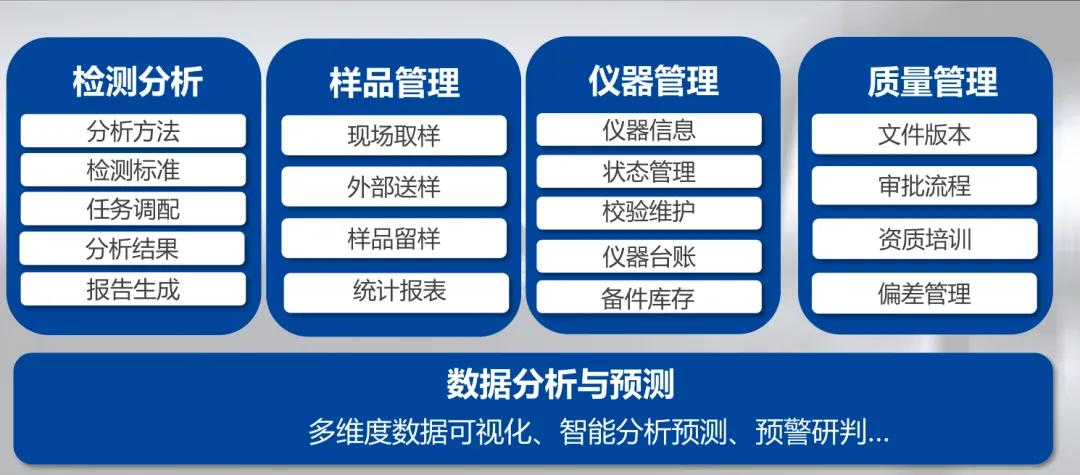 检测分析

分析方法

检测标准

任务调配

分析结果

报告生成

样品管理

现场取样

外部送样

样品留样

统计报表

仪器管理

仪器信息

状态管理

校验维护

仪器台账

备件库存

质量管理

文件版本

审批流程

资质培训

偏差管理

数据分析与预测

多维度数据可视化、智能分析预测、预警研判...